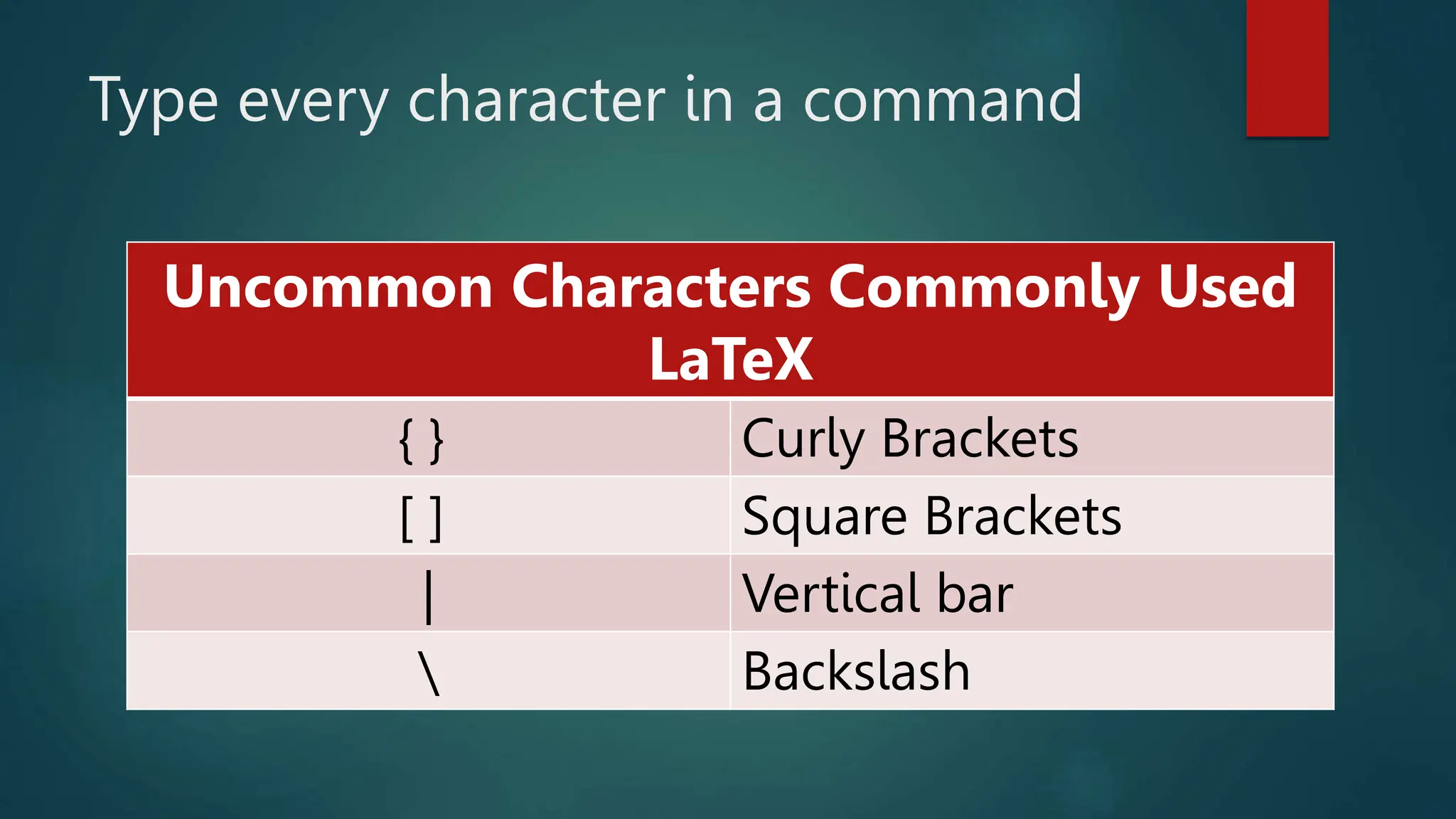 Type every character in a command

| Uncommon Characters Commonly Used LaTeX | |
|---|---|
| { } | Curly Brackets |
| [ ] | Square Brackets |
| \| | Vertical bar |
| \ | Backslash |